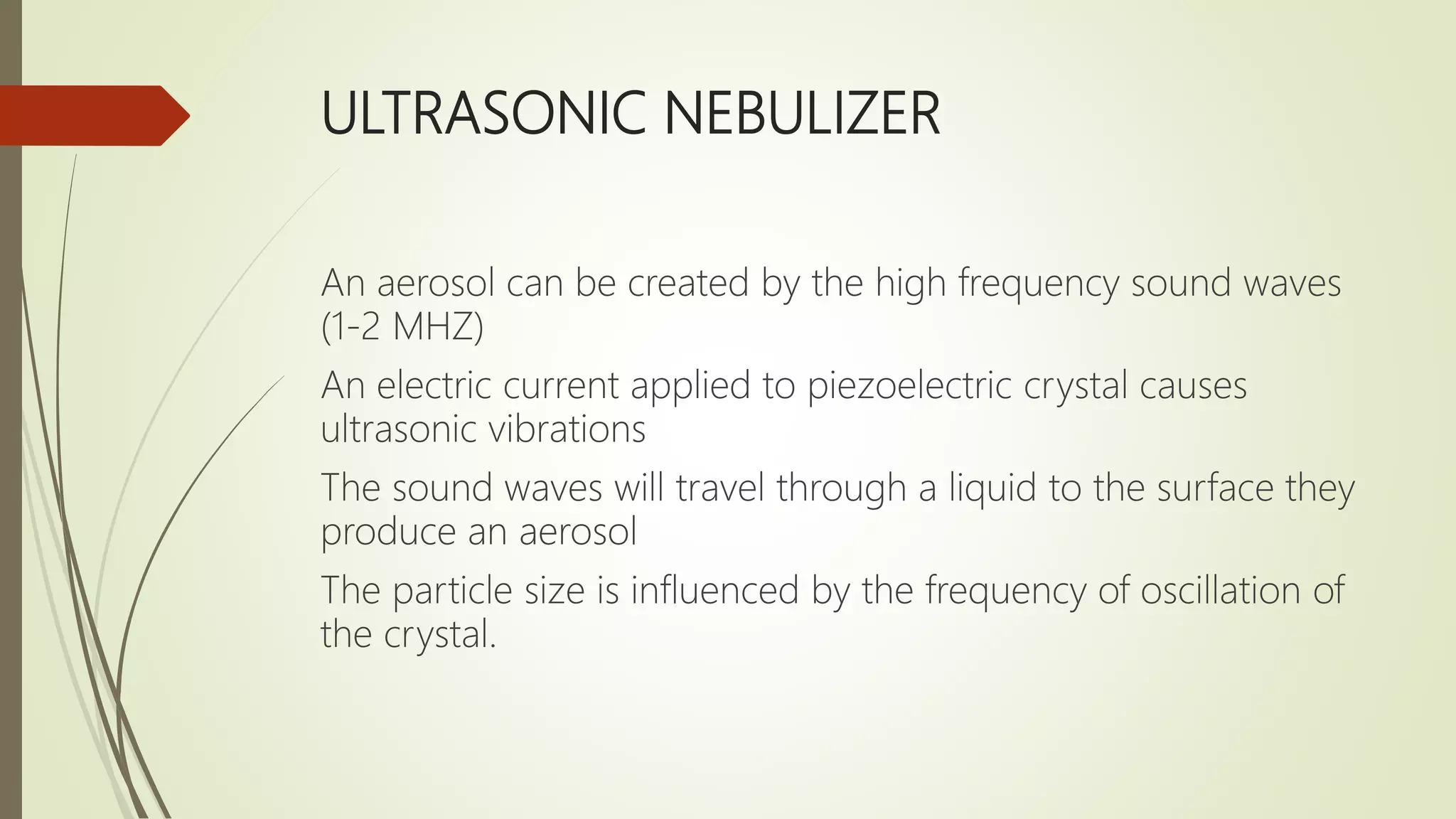 ULTRASONIC NEBULIZER

An aerosol can be created by the high frequency sound waves (1-2 MHZ)

An electric current applied to piezoelectric crystal causes ultrasonic vibrations

The sound waves will travel through a liquid to the surface they produce an aerosol

The particle size is influenced by the frequency of oscillation of the crystal.